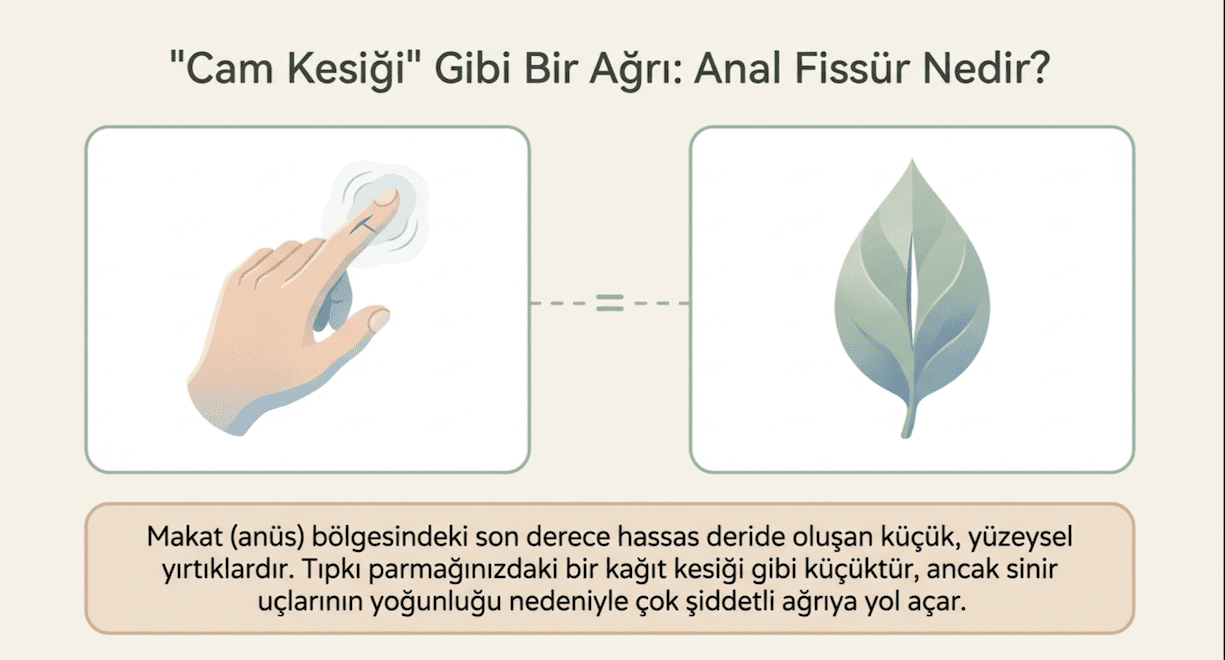 "Cam Kesiği" Gibi Bir Ağrı: Anal Fissür Nedir?

=

Makat (anüs) bölgesindeki son derece hassas deride oluşan küçük, yüzeysel yırtıklardır. Tıpkı parmağınızdaki bir kağıt kesiği gibi küçüktür, ancak sinir uçlarının yoğunluğu nedeniyle çok şiddetli ağrıya yol açar.